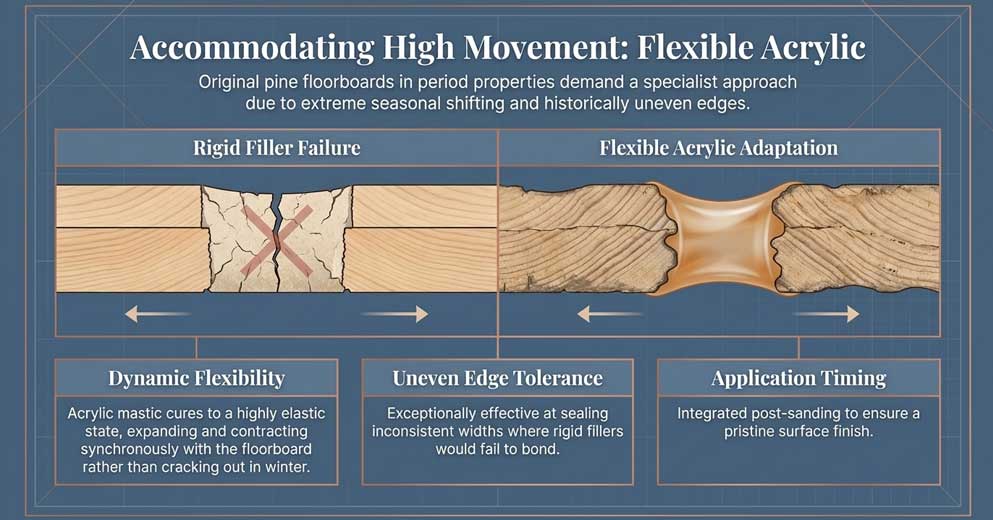 Accommodating High Movement: Flexible Acrylic

Original pine floorboards in period properties demand a specialist approach due to extreme seasonal shifting and historically uneven edges.

Rigid Filler Failure

Flexible Acrylic Adaptation

Dynamic Flexibility

Acrylic mastic cures to a highly elastic state, expanding and contracting synchronously with the floorboard rather than cracking out in winter.

Uneven Edge Tolerance

Exceptionally effective at sealing inconsistent widths where rigid fillers would fail to bond.

Application Timing

Integrated post-sanding to ensure a pristine surface finish.